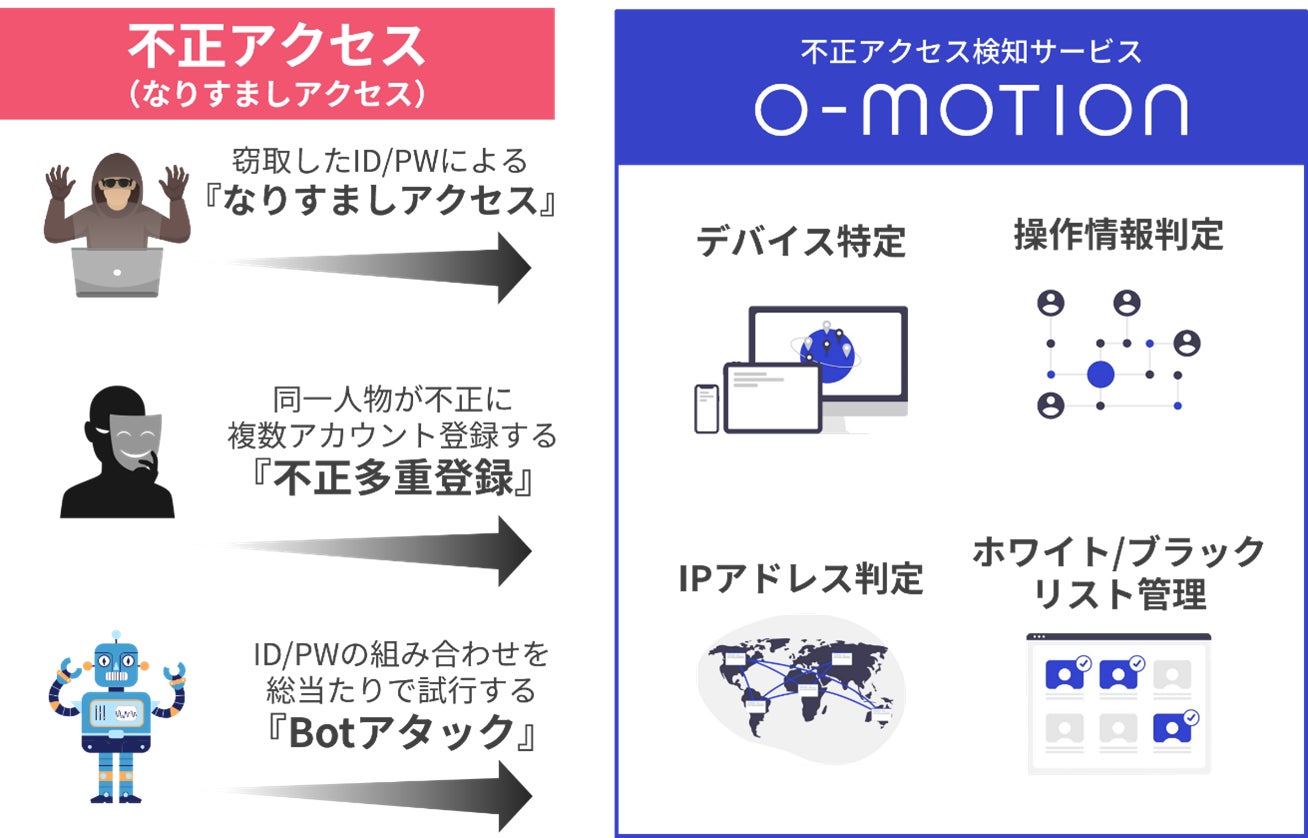 不正アクセス
（なりすましアクセス）

窃取したID/PWによる
『なりすましアクセス』

同一人物が不正に
複数アカウント登録する
『不正多重登録』

ID/PWの組み合わせを
総当たりで試行する
『Botアタック』

不正アクセス検知サービス
O-MOTION

デバイス特定

操作情報判定

IPアドレス判定

ホワイト/ブラック
リスト管理